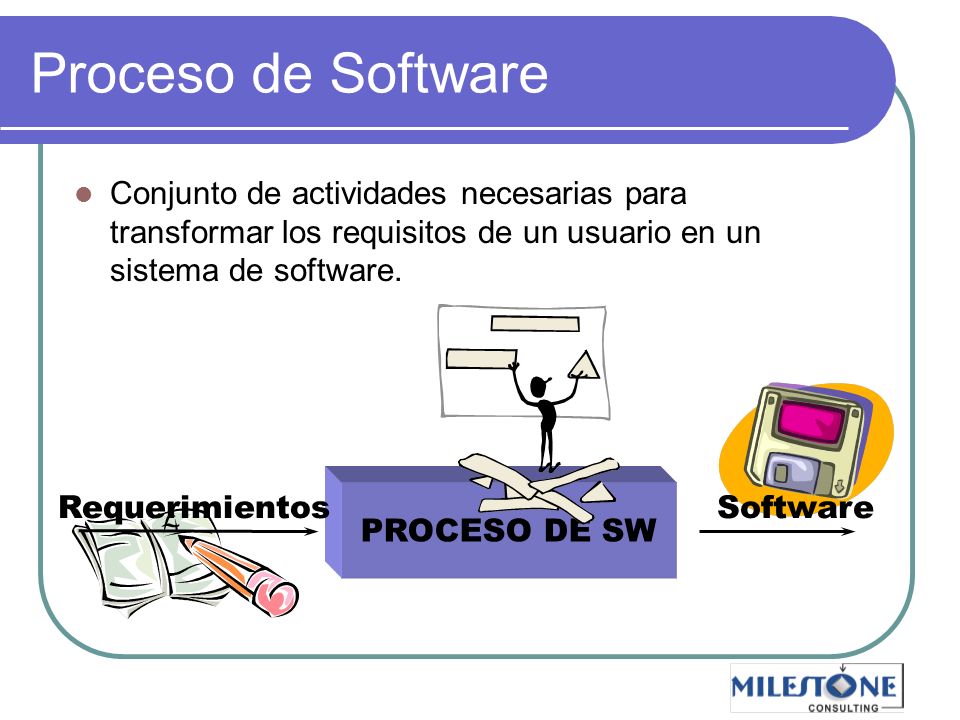 Proceso de Software

Conjunto de actividades necesarias para transformar los requisitos de un usuario en un sistema de software.

Requerimientos

PROCESO DE SW

Software

MILESTONE
CONSULTING